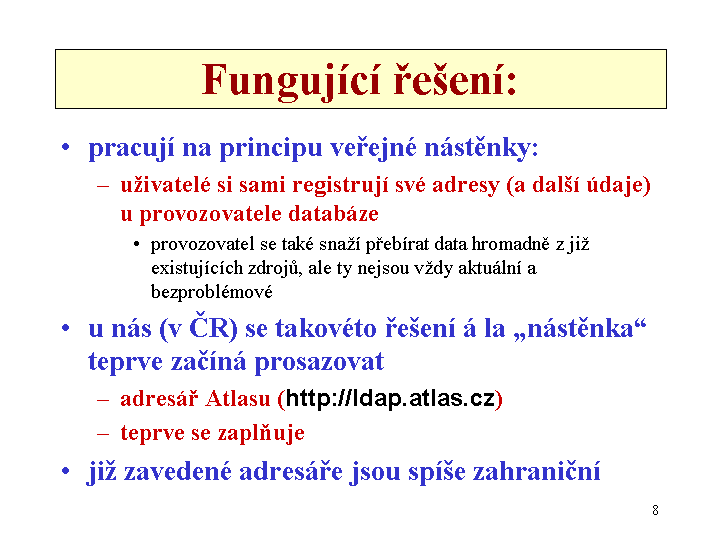 Fungující řešení:

• pracují na principu veřejné nástěnky:

– uživatelé si sami registrují své adresy (a další údaje) u provozovatele databáze

• provozovatel se také snaží přebírat data hromadně z již existujících zdrojů, ale ty nejsou vždy aktuální a bezproblémové

• u nás (v ČR) se takovéto řešení á la „nástěnka“ teprve začíná prosazovat

– adresář Atlasu (http://ldap.atlas.cz)

– teprve se zaplňuje

• již zavedené adresáře jsou spíše zahraniční

8